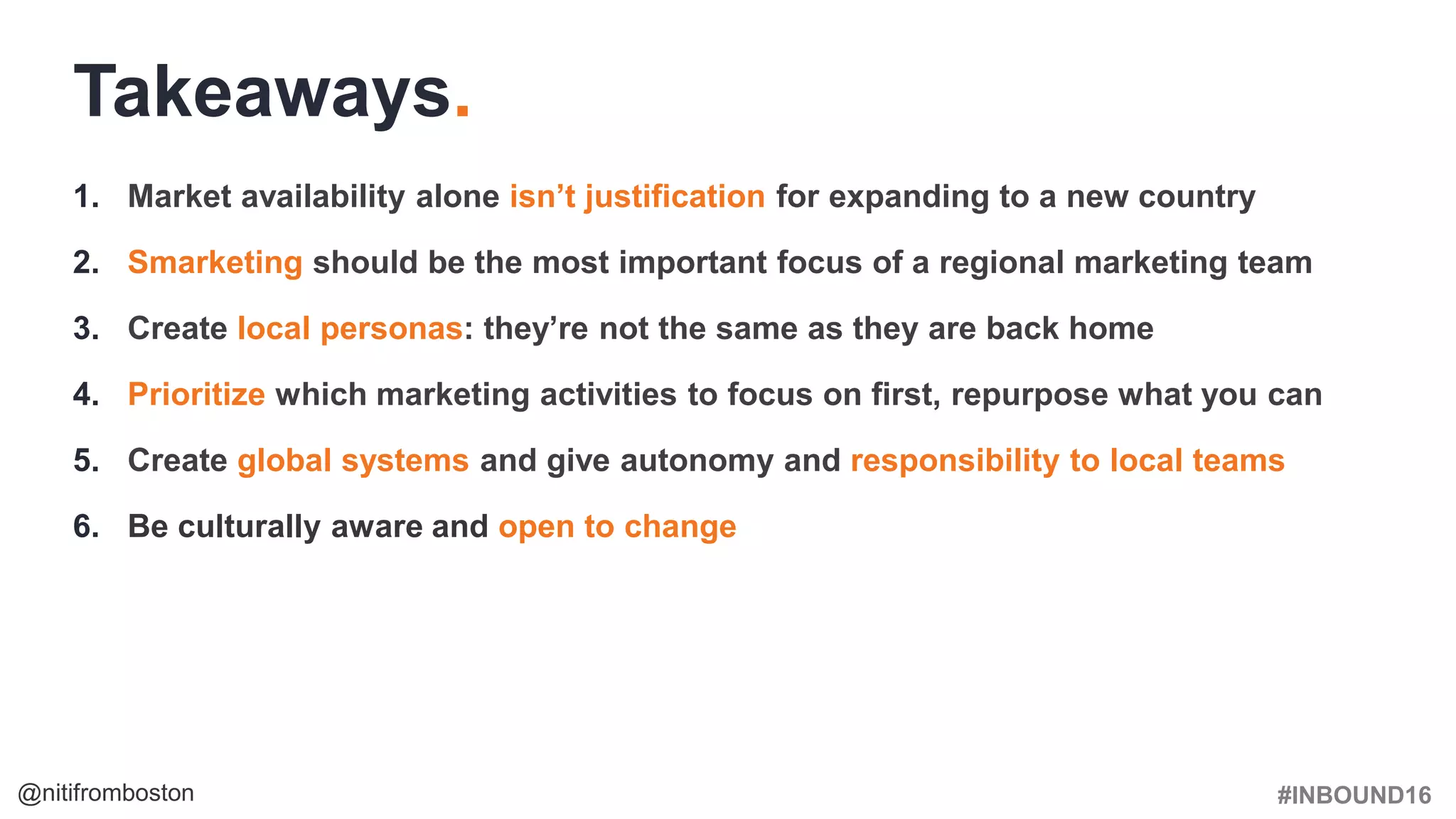 Takeaways.

1. Market availability alone isn’t justification for expanding to a new country

2. Smarketing should be the most important focus of a regional marketing team

3. Create local personas: they’re not the same as they are back home

4. Prioritize which marketing activities to focus on first, repurpose what you can

5. Create global systems and give autonomy and responsibility to local teams

6. Be culturally aware and open to change

@nitifromboston

#INBOUND16